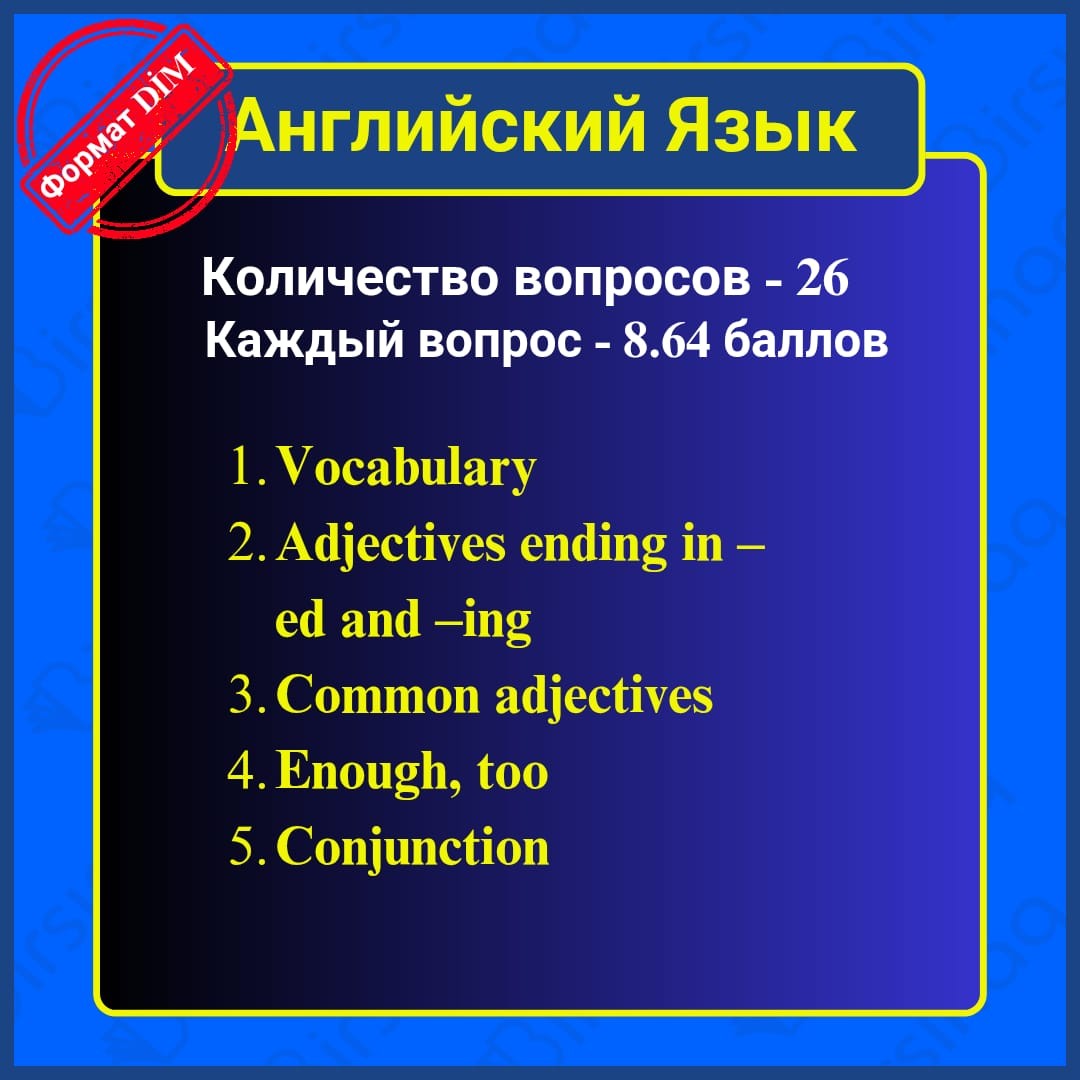 Формат DİM

Английский Язык

Количество вопросов - 26
Каждый вопрос - 8.64 баллов

1. Vocabulary
2. Adjectives ending in –ed and –ing
3. Common adjectives
4. Enough, too
5. Conjunction